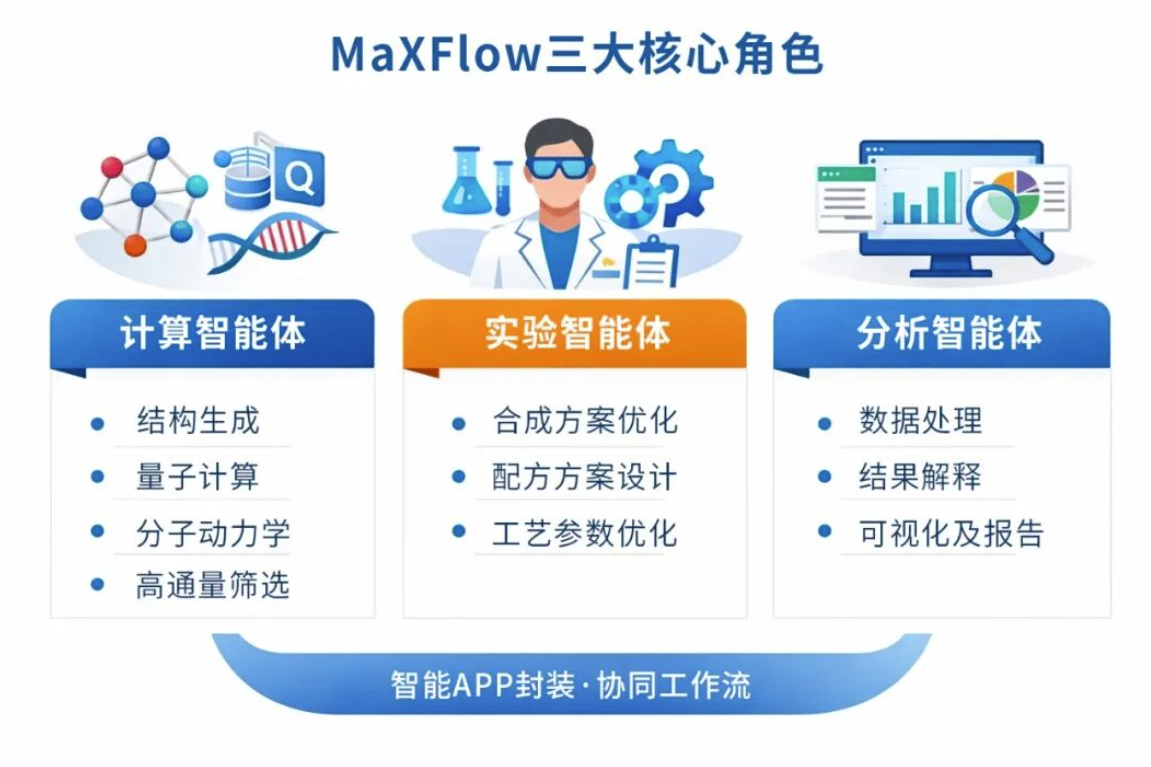 MaXFlow三大核心角色

Q

计算智能体

- 结构生成
- 量子计算
- 分子动力学
- 高通量筛选

实验智能体

- 合成方案优化
- 配方方案设计
- 工艺参数优化

分析智能体

- 数据处理
- 结果解释
- 可视化及报告

智能APP封装·协同工作流